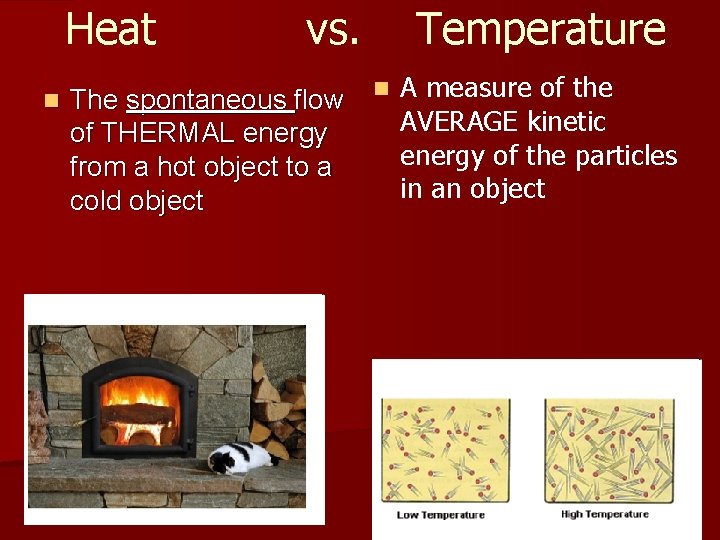 Heat vs. Temperature

The spontaneous flow of THERMAL energy from a hot object to a cold object

A measure of the AVERAGE kinetic energy of the particles in an object

Low Temperature

High Temperature